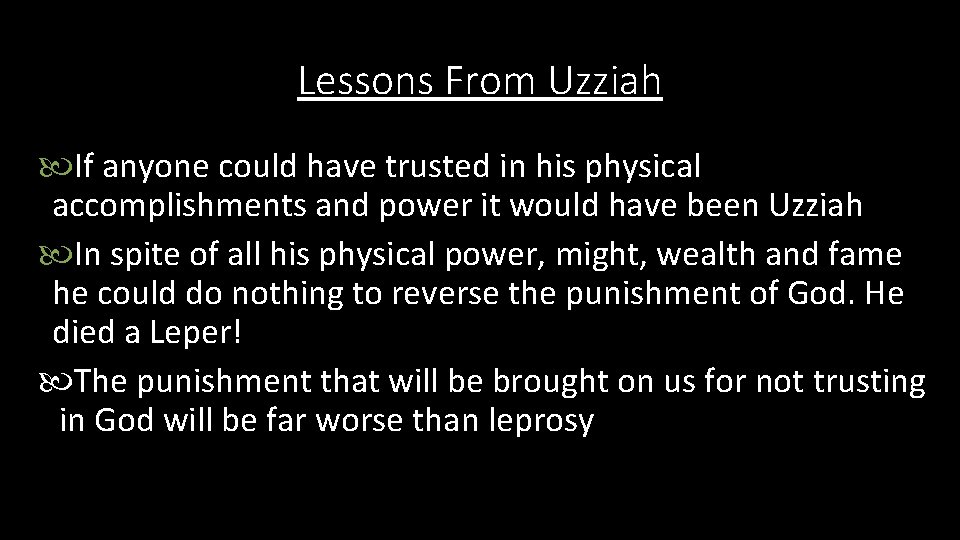 Lessons From Uzziah

If anyone could have trusted in his physical accomplishments and power it would have been Uzziah

In spite of all his physical power, might, wealth and fame he could do nothing to reverse the punishment of God. He died a Leper!

The punishment that will be brought on us for not trusting in God will be far worse than leprosy